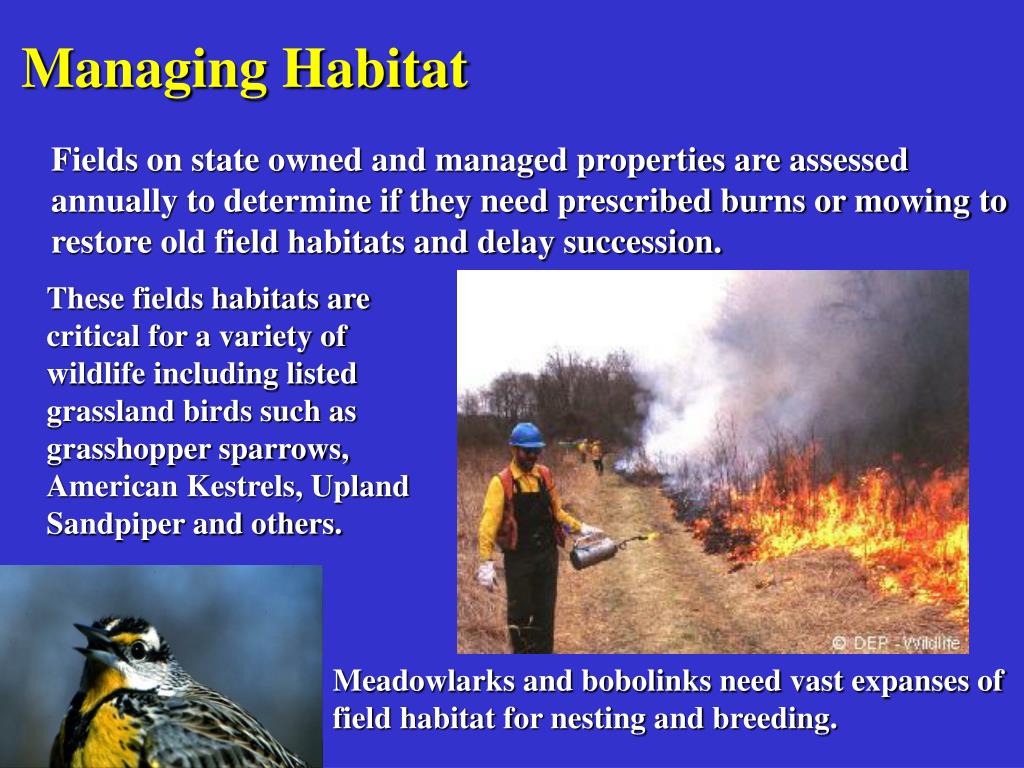 Managing Habitat

Fields on state owned and managed properties are assessed annually to determine if they need prescribed burns or mowing to restore old field habitats and delay succession.

These fields habitats are critical for a variety of wildlife including listed grassland birds such as grasshopper sparrows, American Kestrels, Upland Sandpiper and others.

© DEP - Wildlife

Meadowlarks and bobolinks need vast expanses of field habitat for nesting and breeding.